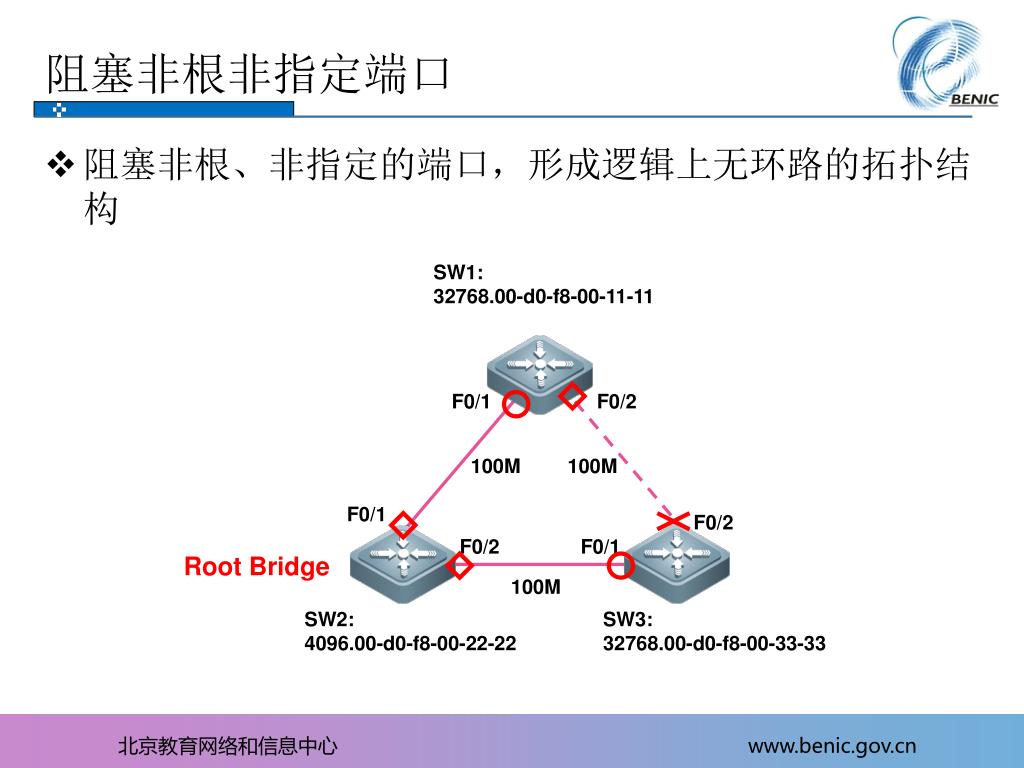 阻塞非根非指定端口

BENIC

❖ 阻塞非根、非指定的端口，形成逻辑上无环路的拓扑结构

SW1:
32768.00-d0-f8-00-11-11

F0/1

F0/2

100M

100M

F0/1

F0/2

F0/2

F0/1

Root Bridge

100M

SW2:
4096.00-d0-f8-00-22-22

SW3:
32768.00-d0-f8-00-33-33

北京教育网络和信息中心

www.benic.gov.cn